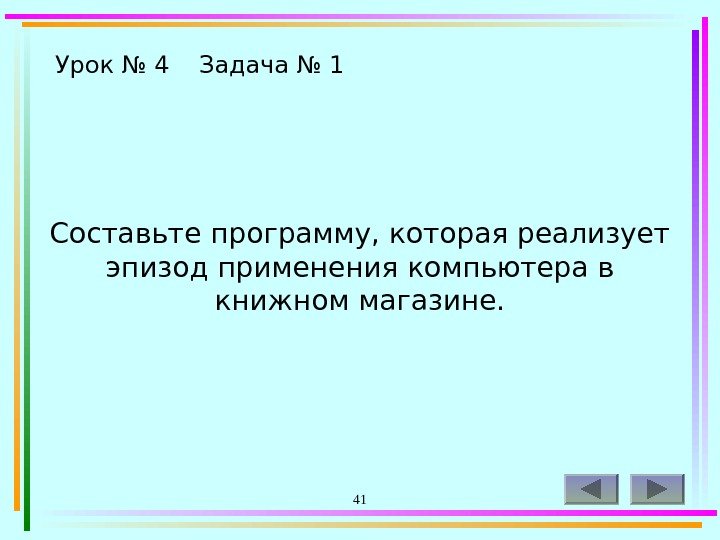 Урок № 4    Задача № 1

Составьте программу, которая реализует эпизод применения компьютера в книжном магазине.

41